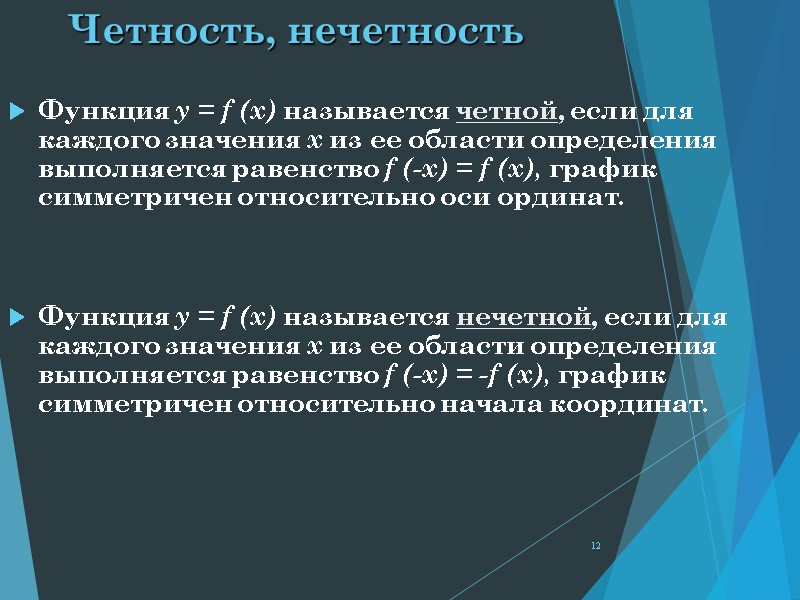 Четность, нечетность

Функция $y = f(x)$ называется четной, если для каждого значения $x$ из ее области определения выполняется равенство $f(-x) = f(x)$, график симметричен относительно оси ординат.

Функция $y = f(x)$ называется нечетной, если для каждого значения $x$ из ее области определения выполняется равенство $f(-x) = -f(x)$, график симметричен относительно начала координат.

12